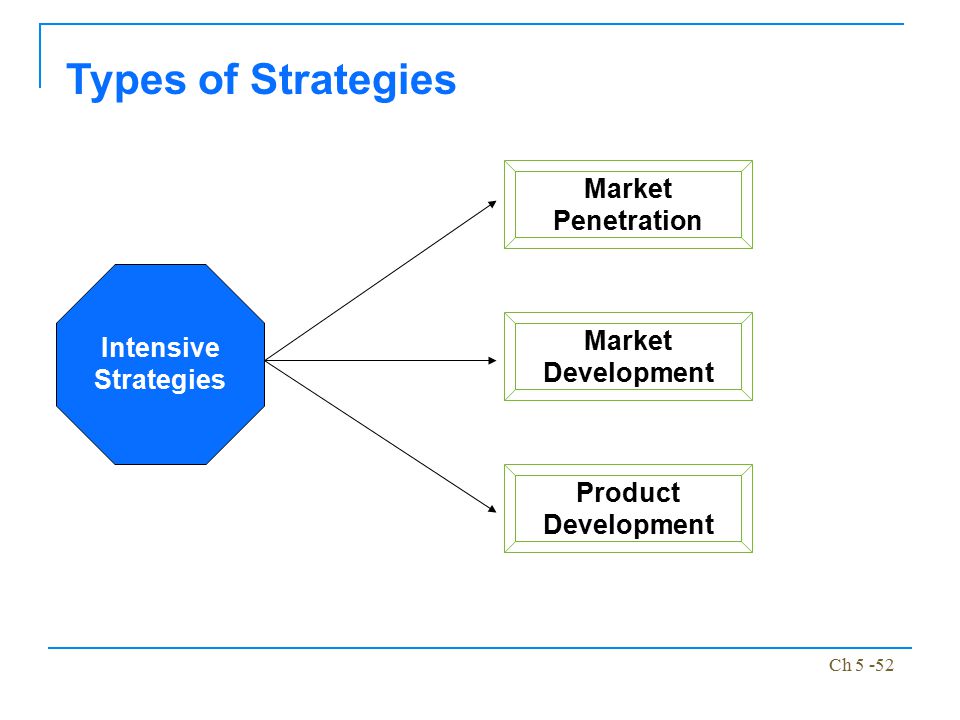 Types of Strategies

Intensive Strategies

Market Penetration

Market Development

Product Development

Ch 5 -52